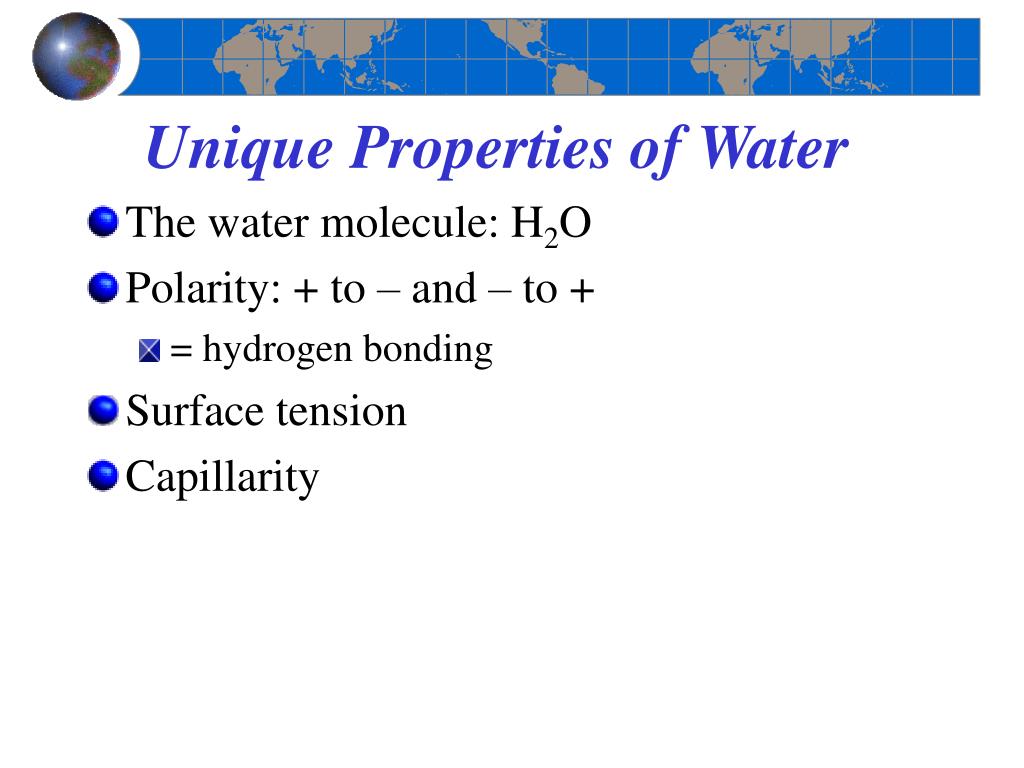 Unique Properties of Water

The water molecule: $H_2O$

Polarity: + to – and – to +

= hydrogen bonding

Surface tension

Capillarity